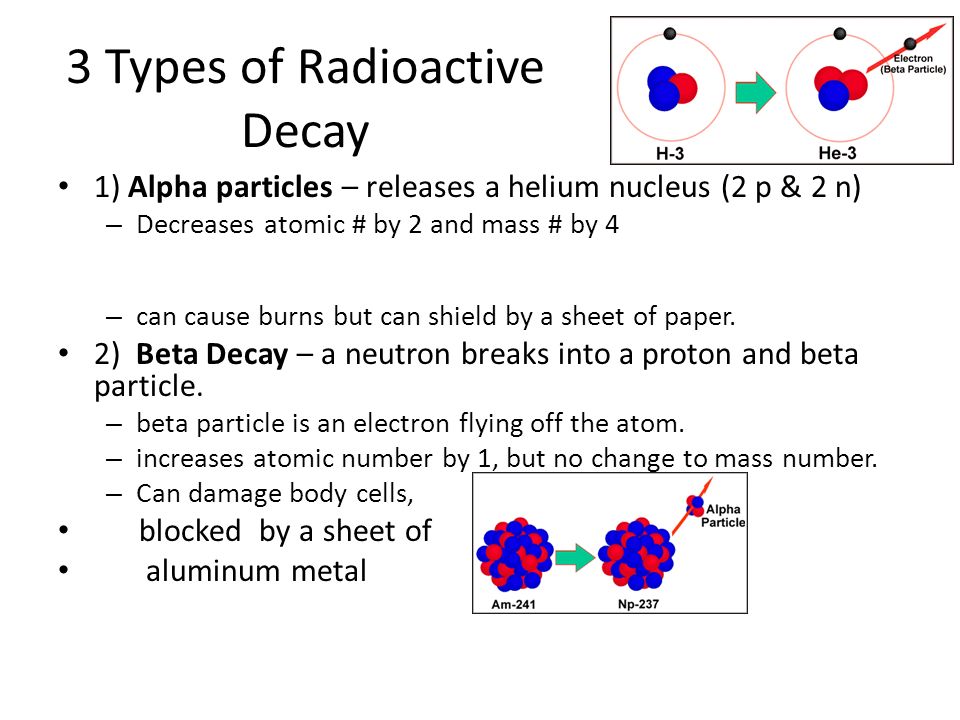 3 Types of Radioactive Decay

Electron (Beta Particle)

H-3

He-3

• 1) **Alpha particles** – releases a helium nucleus (2 p & 2 n)
  – Decreases atomic # by 2 and mass # by 4

  – can cause burns but can shield by a sheet of paper.
• 2) **Beta Decay** – a neutron breaks into a proton and beta particle.
  – beta particle is an electron flying off the atom.
  – increases atomic number by 1, but no change to mass number.
  – Can damage body cells,
• blocked by a sheet of
• aluminum metal

Alpha Particle

Am-241

Np-237